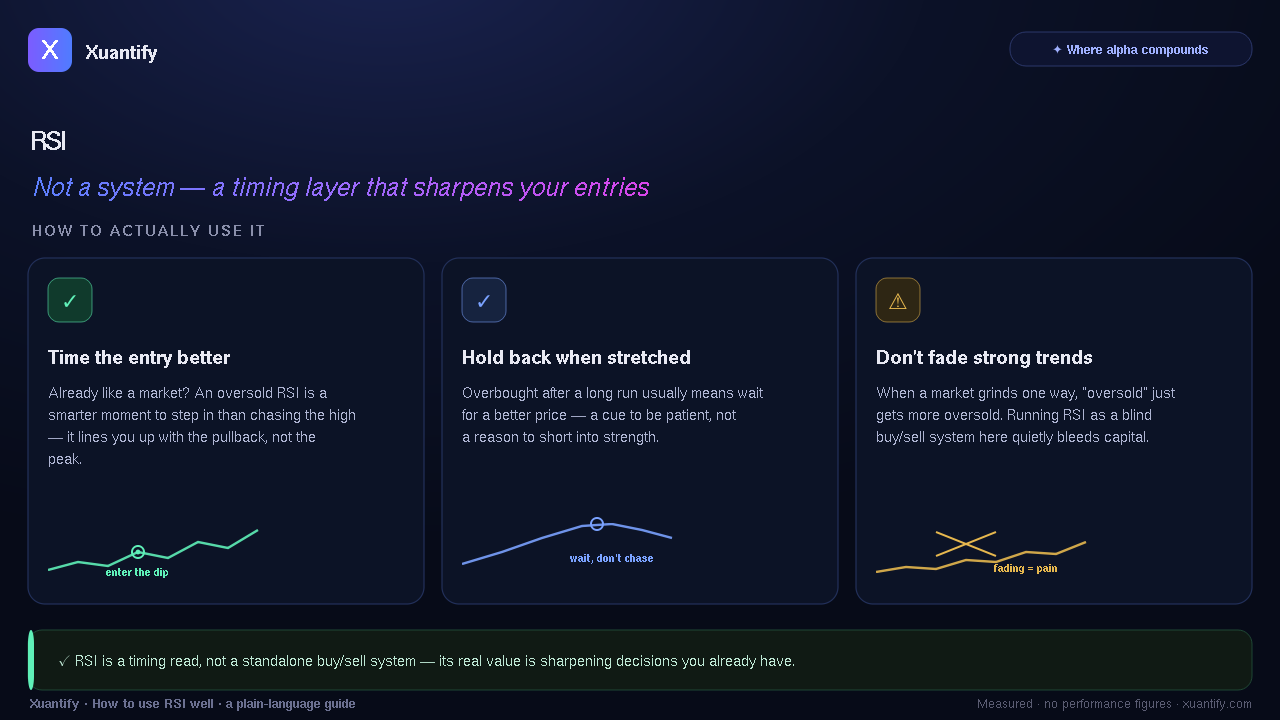 X Xuantify

✦ Where alpha compounds

RSI

Not a system — a timing layer that sharpens your entries

HOW TO ACTUALLY USE IT

✓

Time the entry better

Already like a market? An oversold RSI is a smarter moment to step in than chasing the high — it lines you up with the pullback, not the peak.

enter the dip

✓

Hold back when stretched

Overbought after a long run usually means wait for a better price — a cue to be patient, not a reason to short into strength.

wait, don't chase

⚠

Don't fade strong trends

When a market grinds one way, "oversold" just gets more oversold. Running RSI as a blind buy/sell system here quietly bleeds capital.

fading = pain

✓ RSI is a timing read, not a standalone buy/sell system — its real value is sharpening decisions you already have.

Xuantify · How to use RSI well · a plain-language guide

Measured · no performance figures · xuantify.com